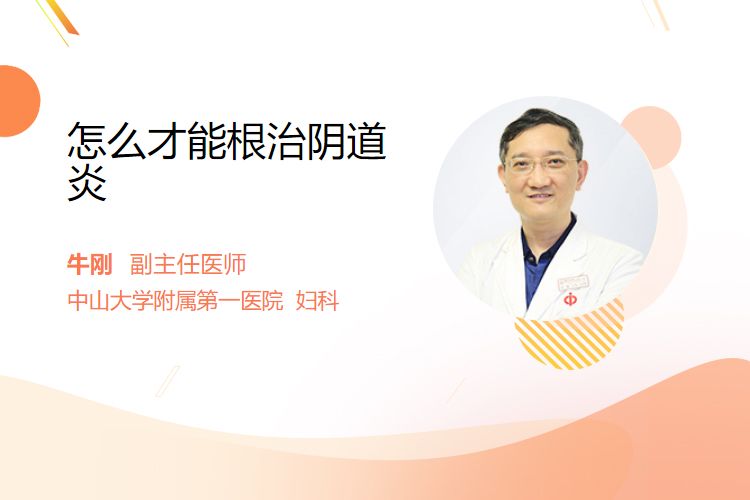 怎么才能根治阴道炎

牛刚 副主任医师
中山大学附属第一医院 妇科